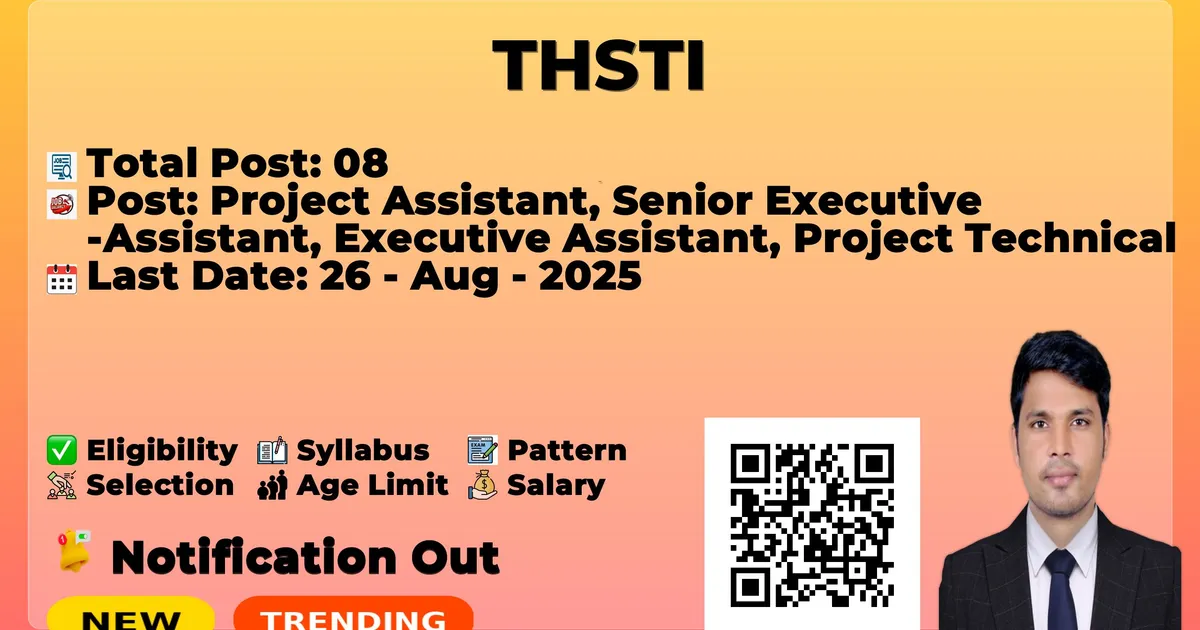 THSTI

Total Post: 08
Post: Project Assistant, Senior Executive -Assistant, Executive Assistant, Project Technical
Last Date: 26 - Aug - 2025

Eligibility Syllabus Pattern
Selection Age Limit Salary

Notification Out

NEW TRENDING